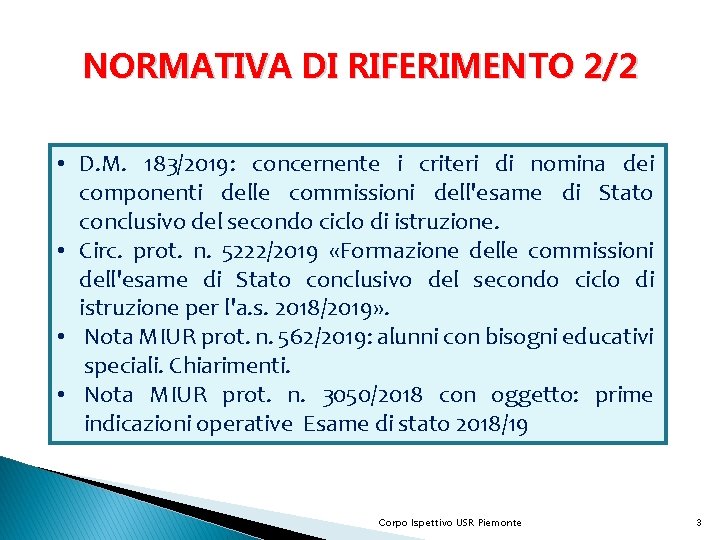 NORMATIVA DI RIFERIMENTO 2/2

• D.M. 183/2019: concernente i criteri di nomina dei componenti delle commissioni dell'esame di Stato conclusivo del secondo ciclo di istruzione.
• Circ. prot. n. 5222/2019 «Formazione delle commissioni dell'esame di Stato conclusivo del secondo ciclo di istruzione per l'a.s. 2018/2019».
• Nota MIUR prot. n. 562/2019: alunni con bisogni educativi speciali. Chiarimenti.
• Nota MIUR prot. n. 3050/2018 con oggetto: prime indicazioni operative Esame di stato 2018/19

Corpo Ispettivo USR Piemonte

3